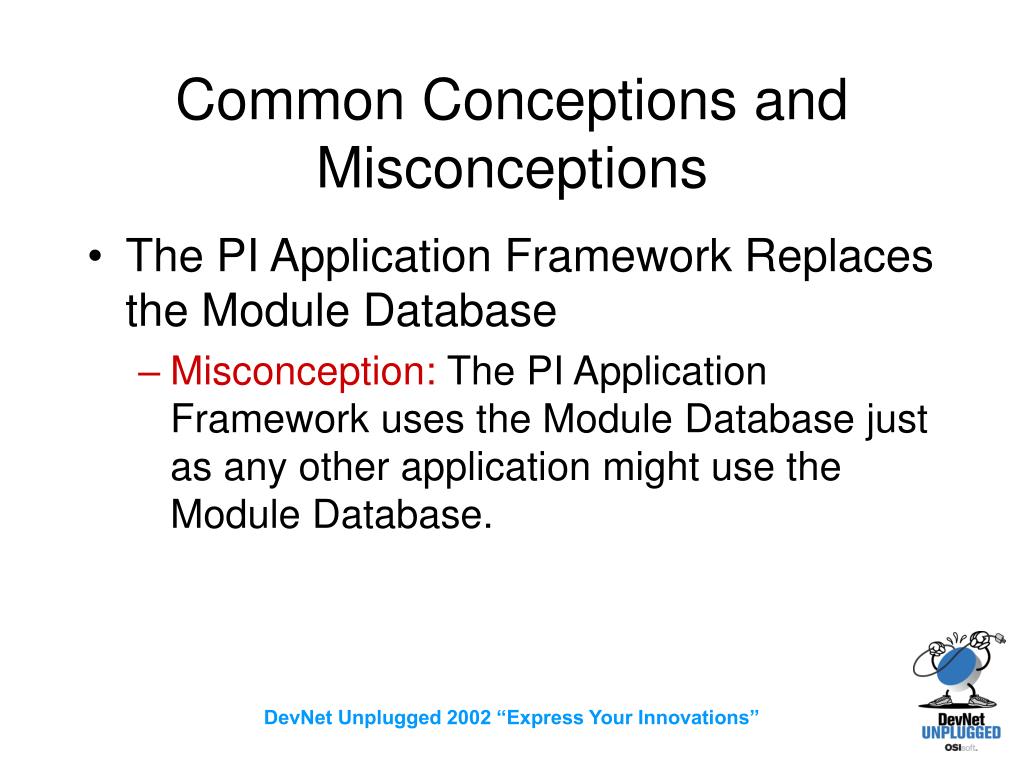 Common Conceptions and Misconceptions

• The PI Application Framework Replaces the Module Database

– Misconception: The PI Application Framework uses the Module Database just as any other application might use the Module Database.

DevNet Unplugged 2002 “Express Your Innovations”

DevNet UNPLUGGED OSIsoft.